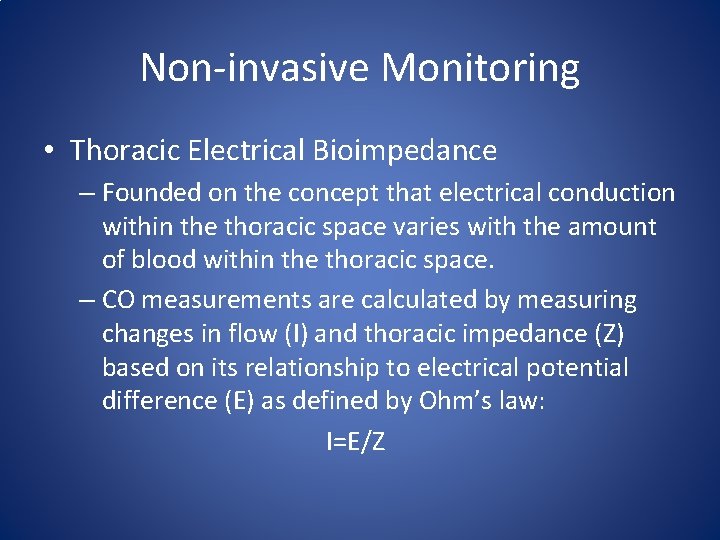 Non-invasive Monitoring

• Thoracic Electrical Bioimpedance

– Founded on the concept that electrical conduction within the thoracic space varies with the amount of blood within the thoracic space.

– CO measurements are calculated by measuring changes in flow (I) and thoracic impedance (Z) based on its relationship to electrical potential difference (E) as defined by Ohm's law:

$I=E/Z$